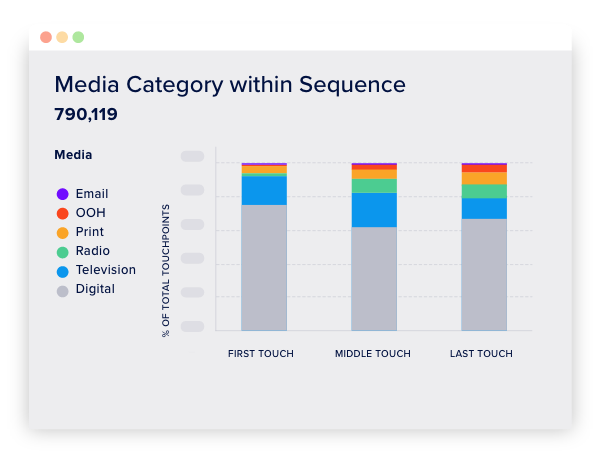 Media Category within Sequence
790,119

Media

Email
OOH
Print
Radio
Television
Digital

% OF TOTAL TOUCHPOINTS

FIRST TOUCH
MIDDLE TOUCH
LAST TOUCH